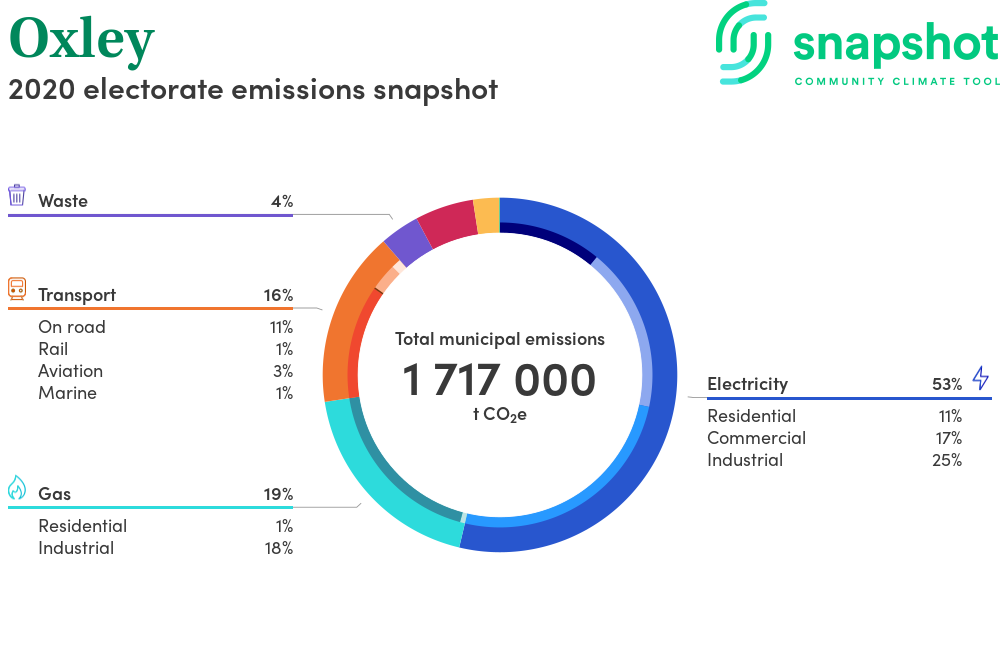 Oxley
2020 electorate emissions snapshot

snapshot
COMMUNITY CLIMATE TOOL

Waste 4%

Transport 16%
On road 11%
Rail 1%
Aviation 3%
Marine 1%

Gas 19%
Residential 1%
Industrial 18%

Total municipal emissions
1 717 000
t $CO_2e$

Electricity 53%
Residential 11%
Commercial 17%
Industrial 25%